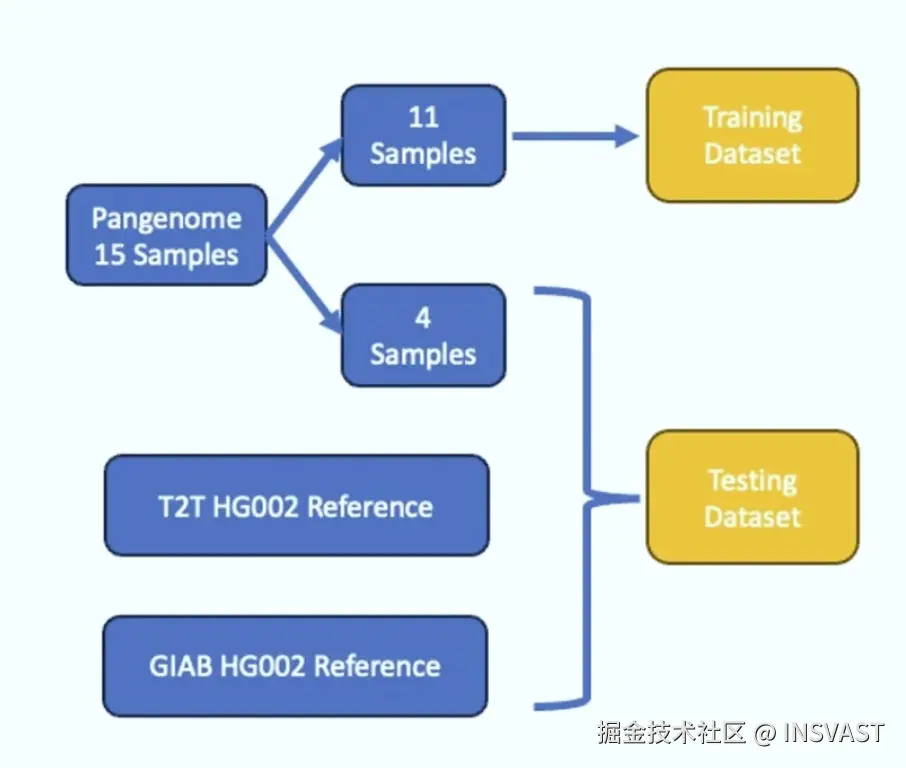 Pangenome
15 Samples

11
Samples

Training
Dataset

4
Samples

T2T HG002 Reference

GIAB HG002 Reference

Testing
Dataset

掘金技术社区 @ INSVAST